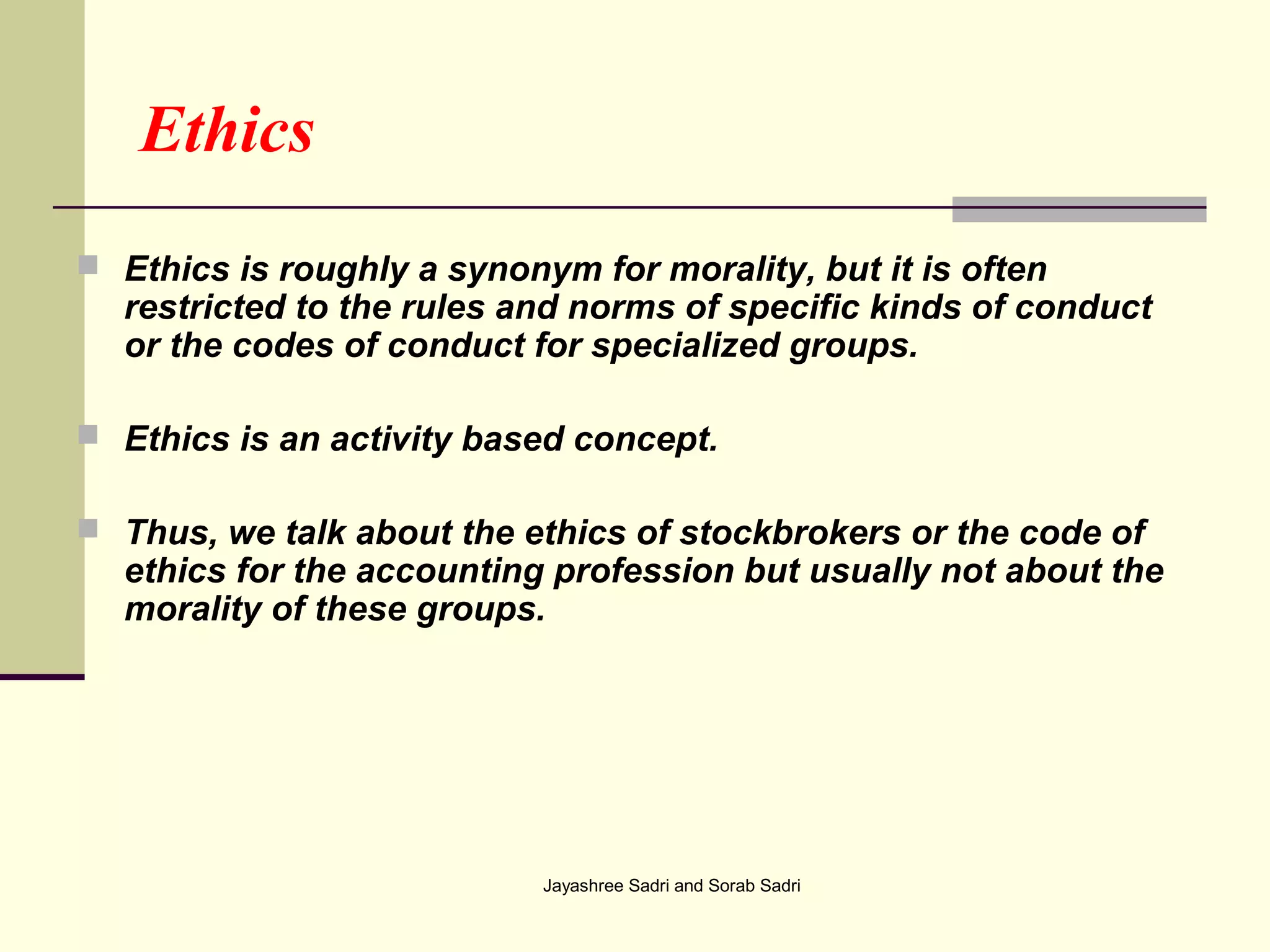 Ethics

Ethics is roughly a synonym for morality, but it is often restricted to the rules and norms of specific kinds of conduct or the codes of conduct for specialized groups.

Ethics is an activity based concept.

Thus, we talk about the ethics of stockbrokers or the code of ethics for the accounting profession but usually not about the morality of these groups.

Jayashree Sadri and Sorab Sadri